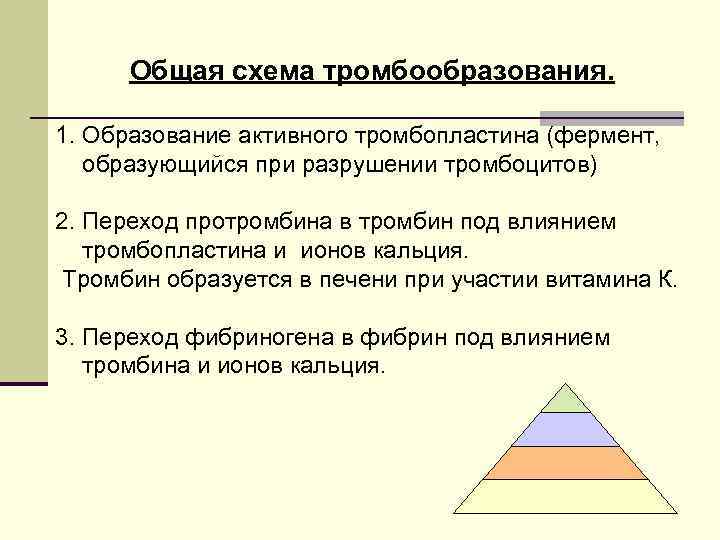 Общая схема тромбообразования.

1. Образование активного тромбопластина (фермент, образующийся при разрушении тромбоцитов)

2. Переход протромбина в тромбин под влиянием тромбопластина и ионов кальция.
Тромбин образуется в печени при участии витамина К.

3. Переход фибриногена в фибрин под влиянием тромбина и ионов кальция.